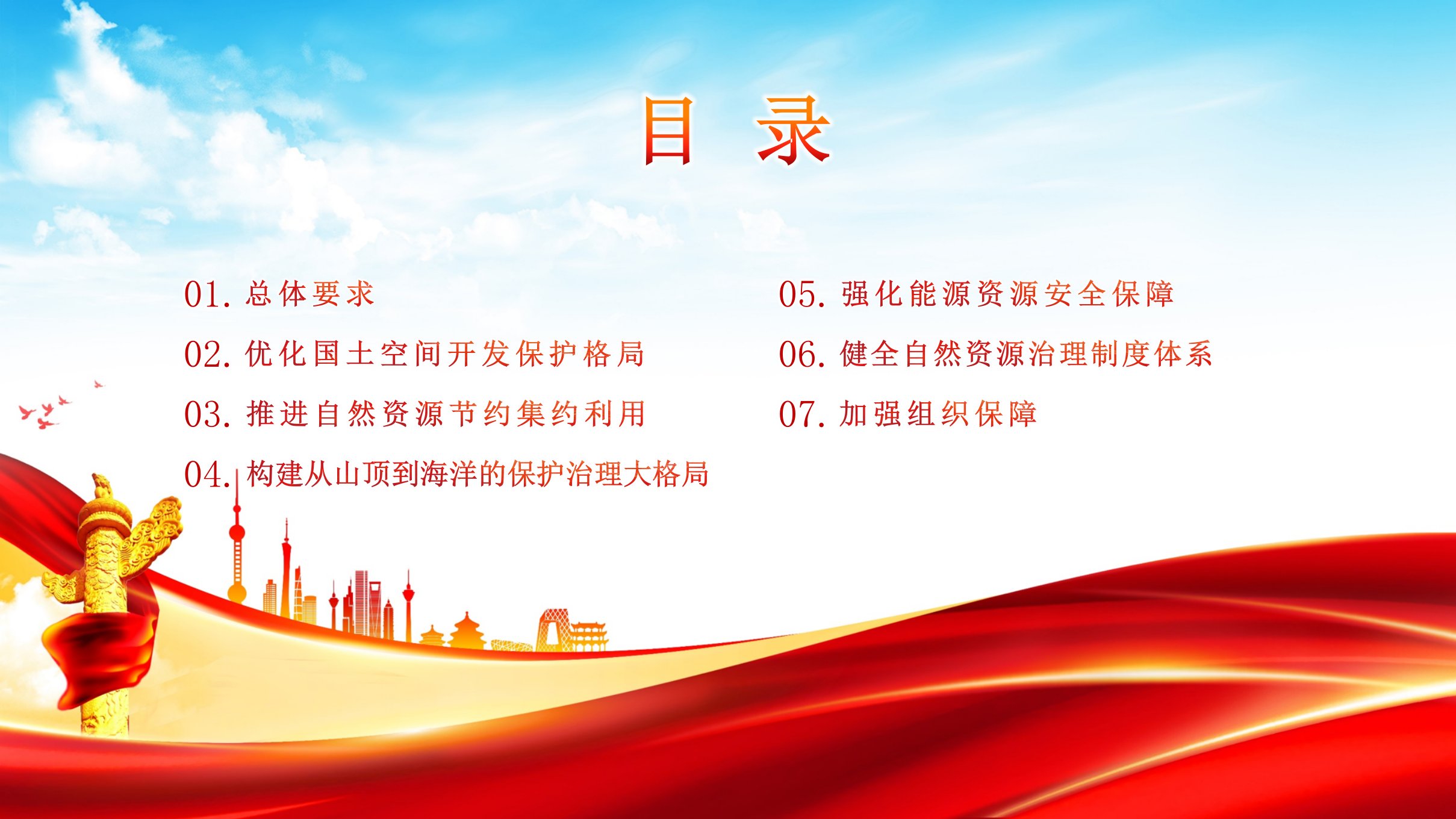 目 录

01. 总体要求

02. 优化国土空间开发保护格局

03. 推进自然资源节约集约利用

04. 构建从山顶到海洋的保护治理大格局

05. 强化能源资源安全保障

06. 健全自然资源治理制度体系

07. 加强组织保障